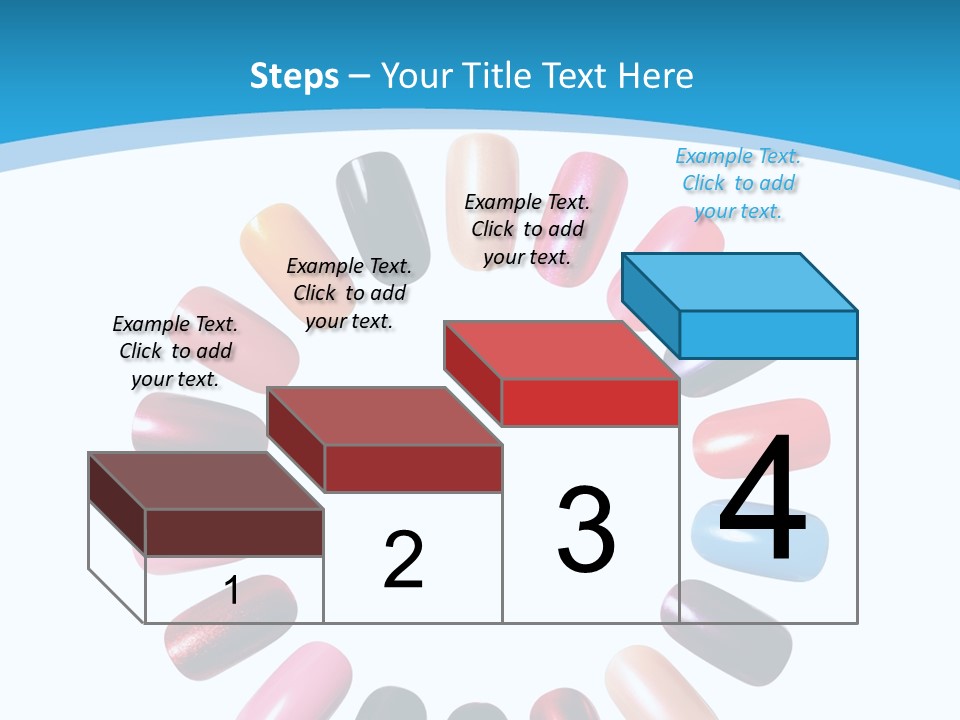 Steps – Your Title Text Here

Example Text. Click to add your text.

Example Text. Click to add your text.

Example Text. Click to add your text.

Example Text. Click to add your text.

1

2

3

4